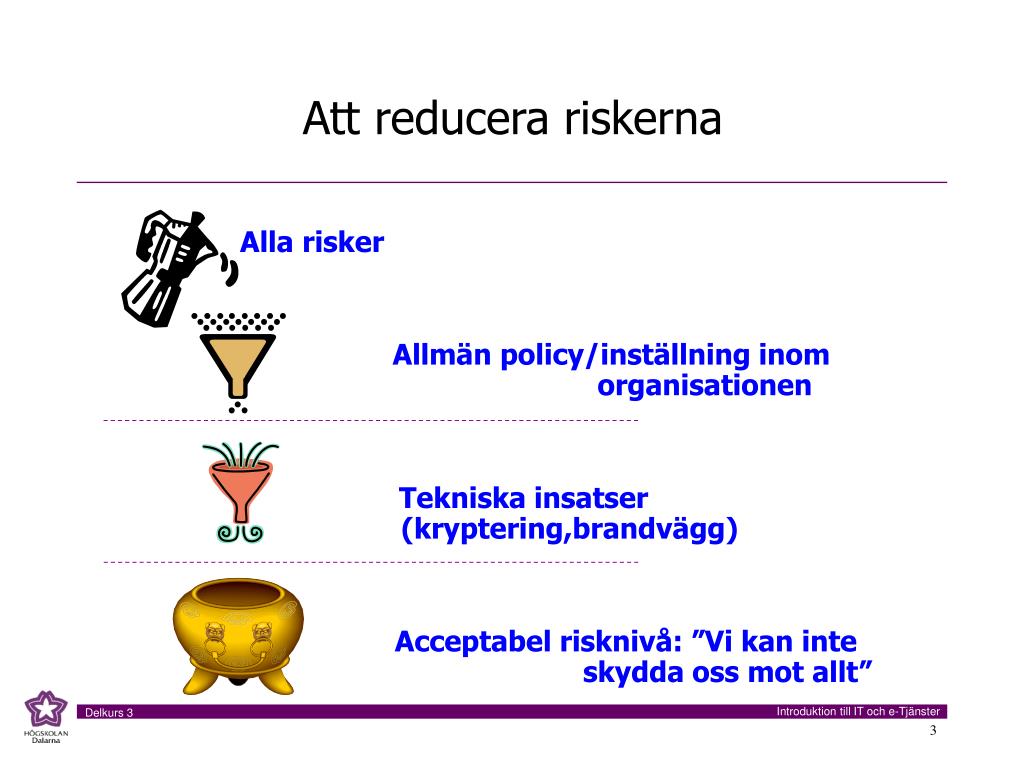 Att reducera riskerna

Alla risker

Allmän policy/inställning inom organisationen

Tekniska insatser (kryptering,brandvägg)

Acceptabel risknivå: ”Vi kan inte skydda oss mot allt”

HÖGSKOLAN Dalarna

Delkurs 3

Introduktion till IT och e-Tjänster

3